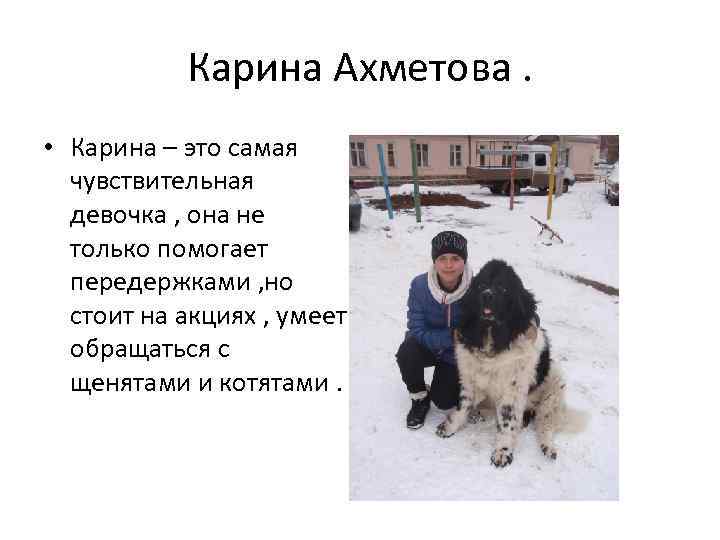 Карина Ахметова .

• Карина – это самая чувствительная девочка , она не только помогает передержками ,но стоит на акциях , умеет обращаться с щенятами и котятами .